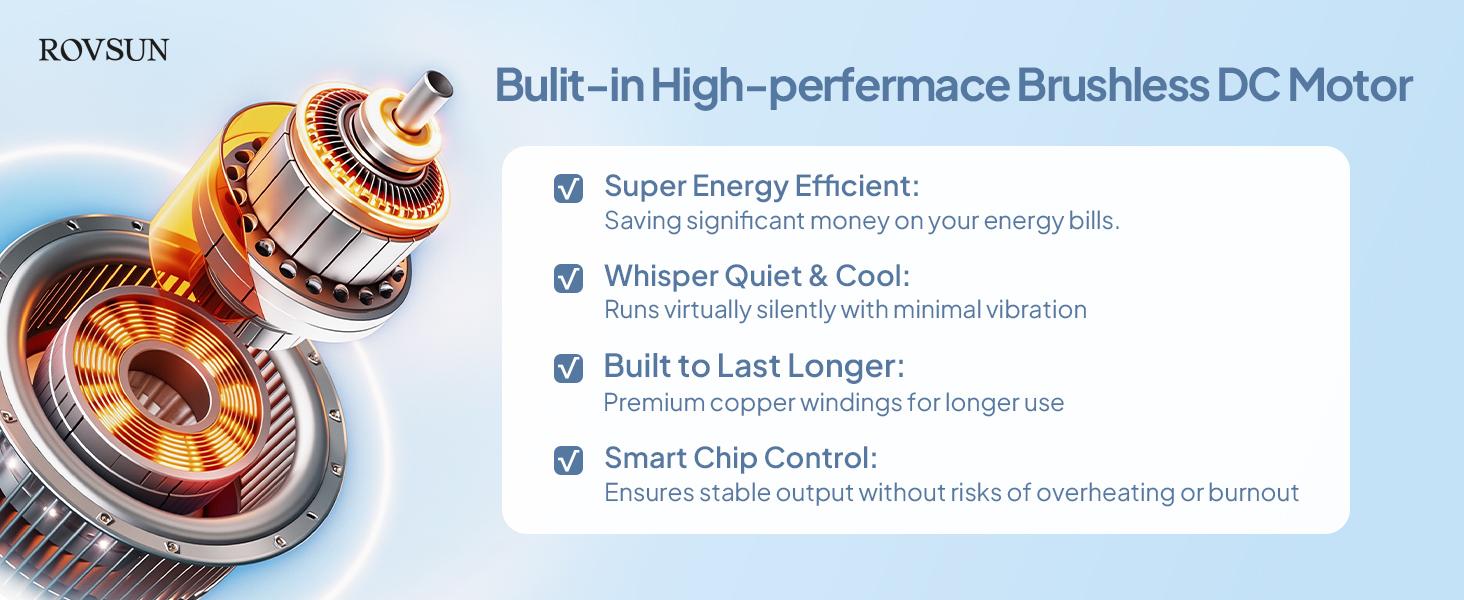 ROVSUN

Bulit-in High-perfermace Brushless DC Motor

Super Energy Efficient:
Saving significant money on your energy bills.

Whisper Quiet & Cool:
Runs virtually silently with minimal vibration

Built to Last Longer:
Premium copper windings for longer use

Smart Chip Control:
Ensures stable output without risks of overheating or burnout